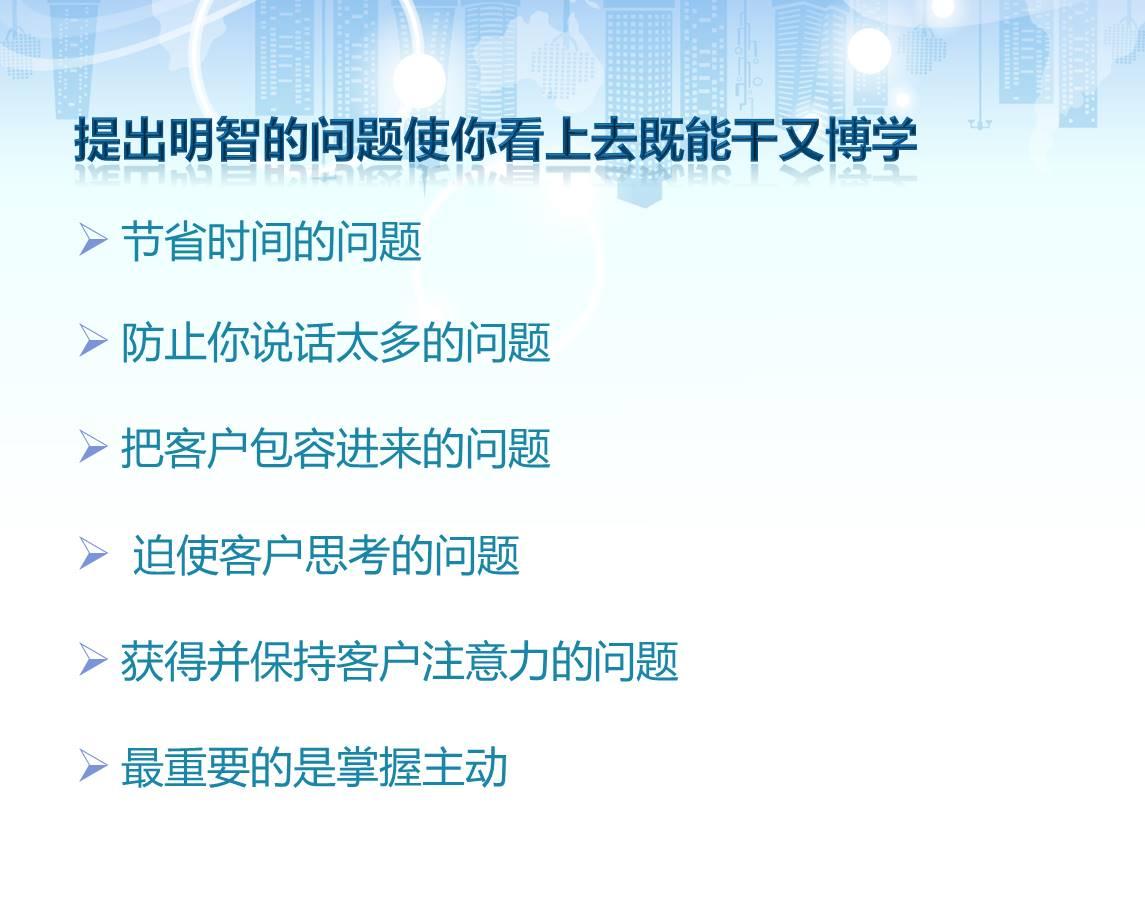 提出明智的问题使你看上去既能干又博学

➢ 节省时间的问题

➢ 防止你说话太多的问题

➢ 把客户包容进来的问题

➢ 迫使客户思考的问题

➢ 获得并保持客户注意力的问题

➢ 最重要的是掌握主动